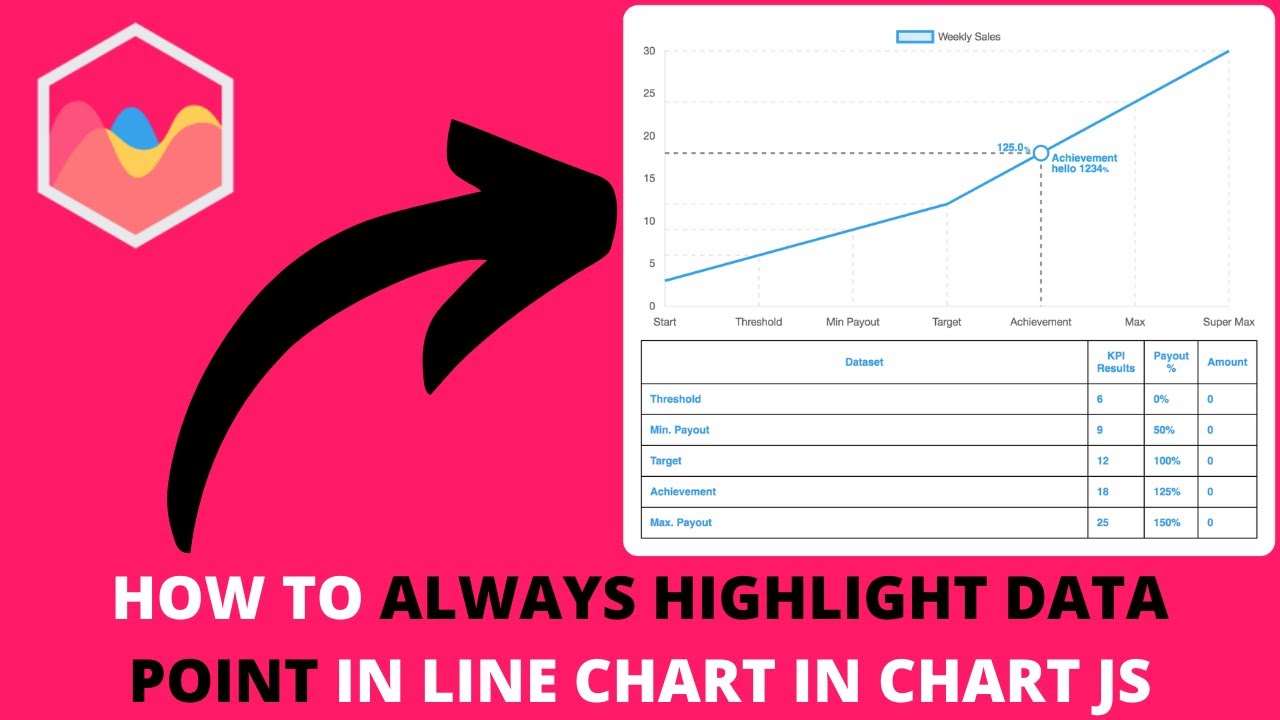 Weekly Sales

30
25
20
15
10
5
0

125.0%
Achievement
hello 1234%

Start Threshold Min Payout Target Achievement Max Super Max

| Dataset | KPI Results | Payout % | Amount |
|---|---|---|---|
| Threshold | 6 | 0% | 0 |
| Min. Payout | 9 | 50% | 0 |
| Target | 12 | 100% | 0 |
| Achievement | 18 | 125% | 0 |
| Max. Payout | 25 | 150% | 0 |

HOW TO ALWAYS HIGHLIGHT DATA POINT IN LINE CHART IN CHART JS